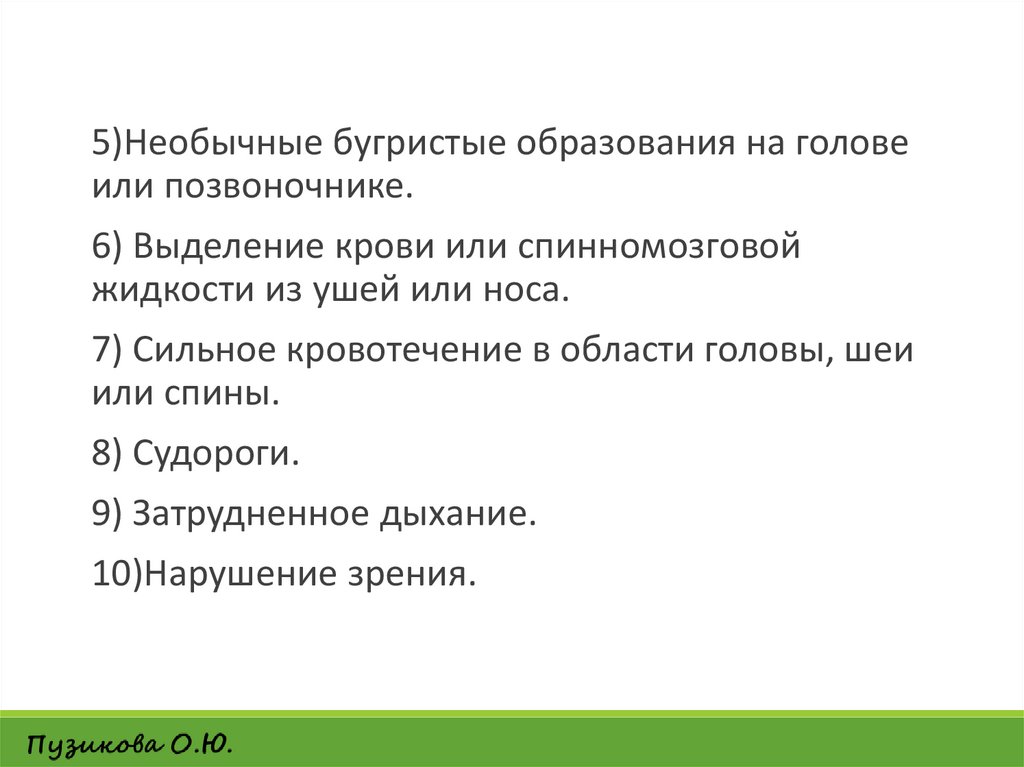 5)Необычные бугристые образования на голове или позвоночнике.

6) Выделение крови или спинномозговой жидкости из ушей или носа.

7) Сильное кровотечение в области головы, шеи или спины.

8) Судороги.

9) Затрудненное дыхание.

10)Нарушение зрения.

Пузикова О.Ю.